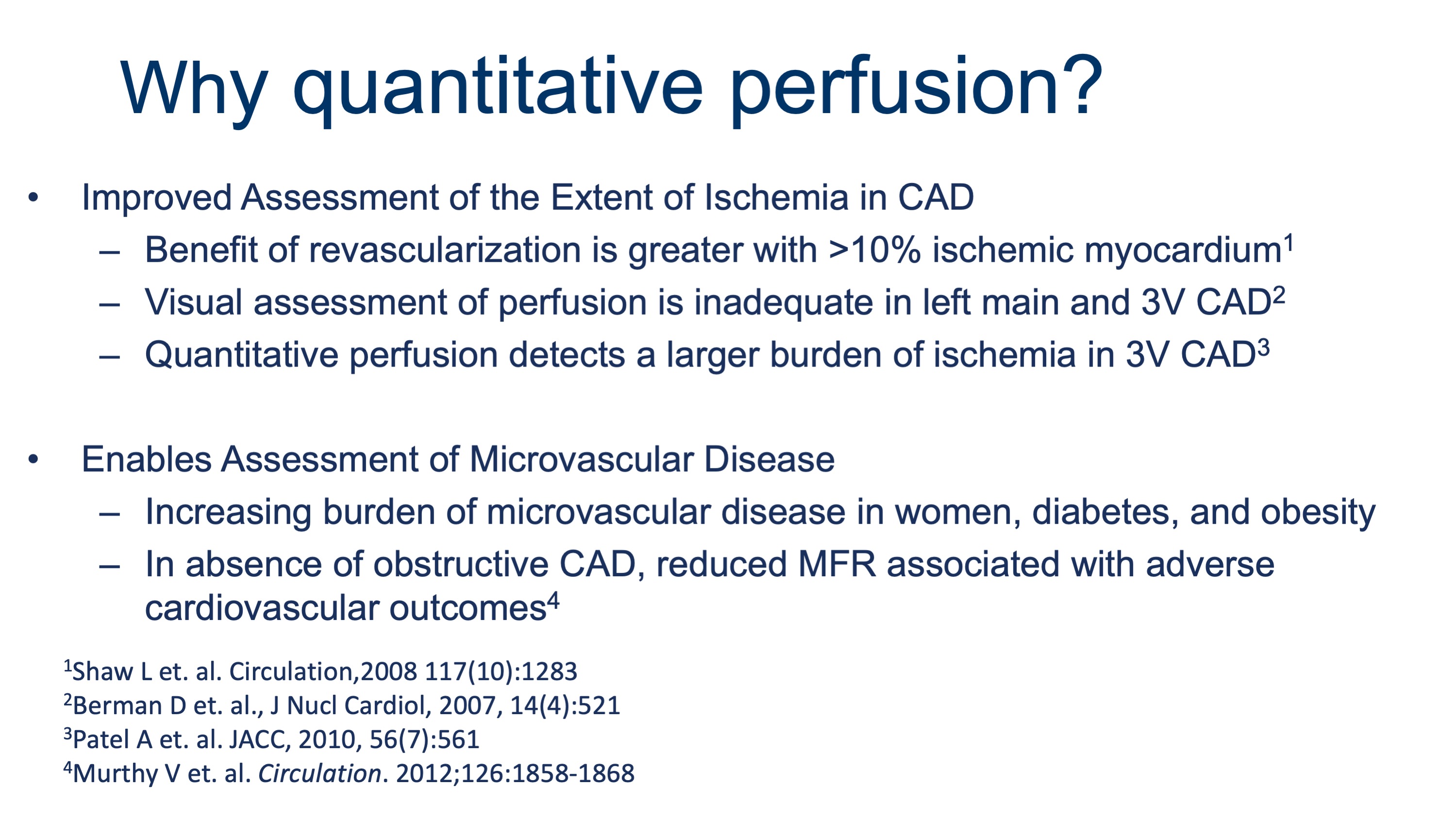 Why quantitative perfusion?

• Improved Assessment of the Extent of Ischemia in CAD
– Benefit of revascularization is greater with >10% ischemic myocardium$^1$
– Visual assessment of perfusion is inadequate in left main and 3V CAD$^2$
– Quantitative perfusion detects a larger burden of ischemia in 3V CAD$^3$

• Enables Assessment of Microvascular Disease
– Increasing burden of microvascular disease in women, diabetes, and obesity
– In absence of obstructive CAD, reduced MFR associated with adverse cardiovascular outcomes$^4$

$^1$Shaw L et. al. Circulation,2008 117(10):1283
$^2$Berman D et. al., J Nucl Cardiol, 2007, 14(4):521
$^3$Patel A et. al. JACC, 2010, 56(7):561
$^4$Murthy V et. al. Circulation. 2012;126:1858-1868